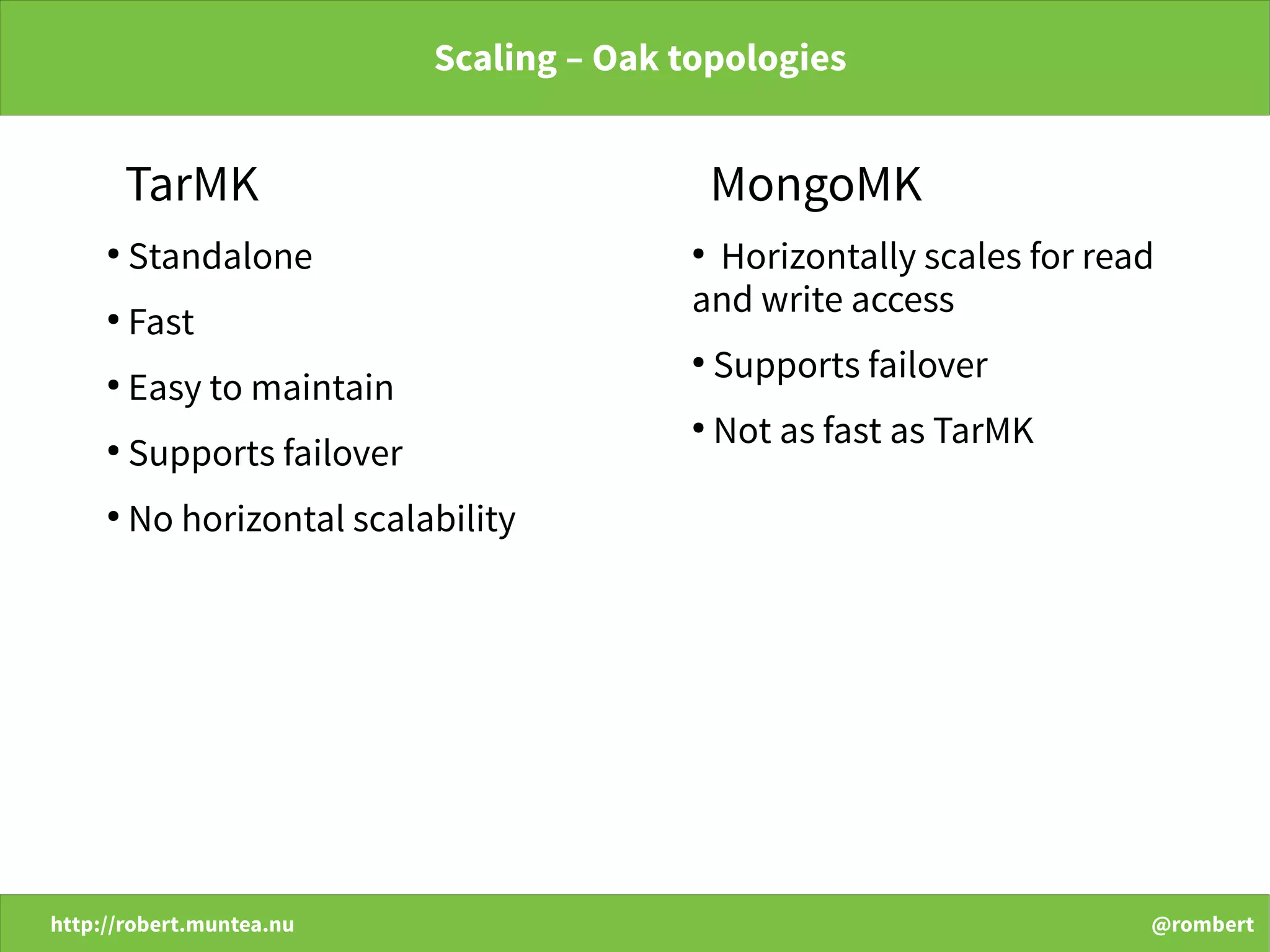 Scaling – Oak topologies

TarMK

• Standalone
• Fast
• Easy to maintain
• Supports failover
• No horizontal scalability

MongoMK

• Horizontally scales for read and write access
• Supports failover
• Not as fast as TarMK

http://robert.muntea.nu

@rombert